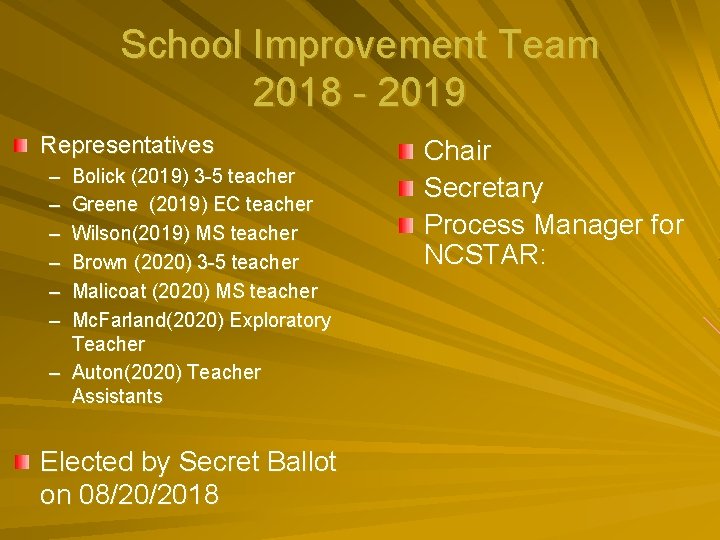 School Improvement Team 2018 - 2019

Representatives
– Bolick (2019) 3-5 teacher
– Greene (2019) EC teacher
– Wilson(2019) MS teacher
– Brown (2020) 3-5 teacher
– Malicoat (2020) MS teacher
– McFarland(2020) Exploratory Teacher
– Auton(2020) Teacher Assistants

Elected by Secret Ballot on 08/20/2018

Chair

Secretary

Process Manager for NCSTAR: